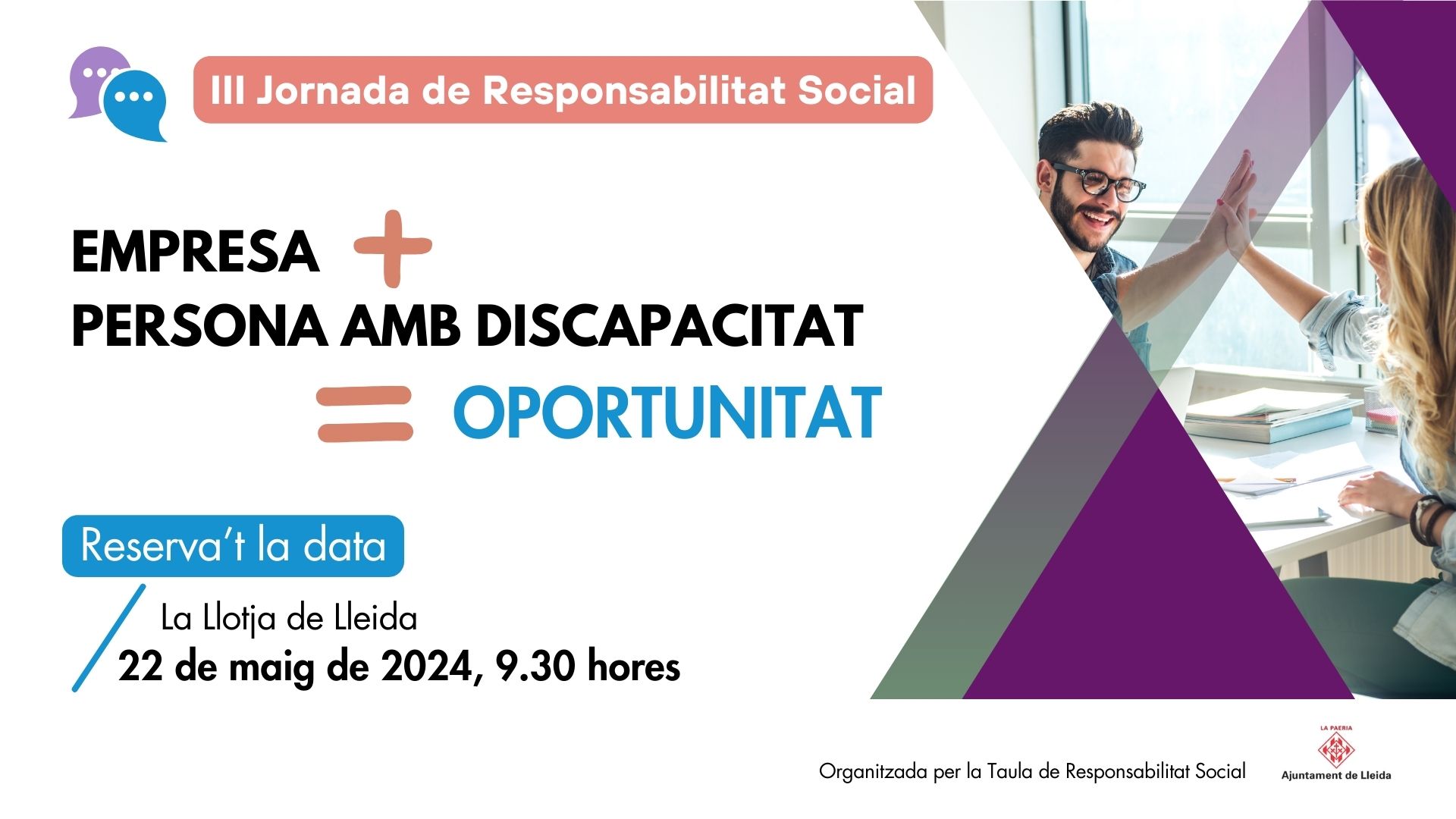 III Jornada de Responsabilitat Social

EMPRESA +
PERSONA AMB DISCAPACITAT
= OPORTUNITAT

Reserva't la data

La Llotja de Lleida
22 de maig de 2024, 9.30 hores

Organitzada per la Taula de Responsabilitat Social

LA PAERIA
Ajuntament de Lleida